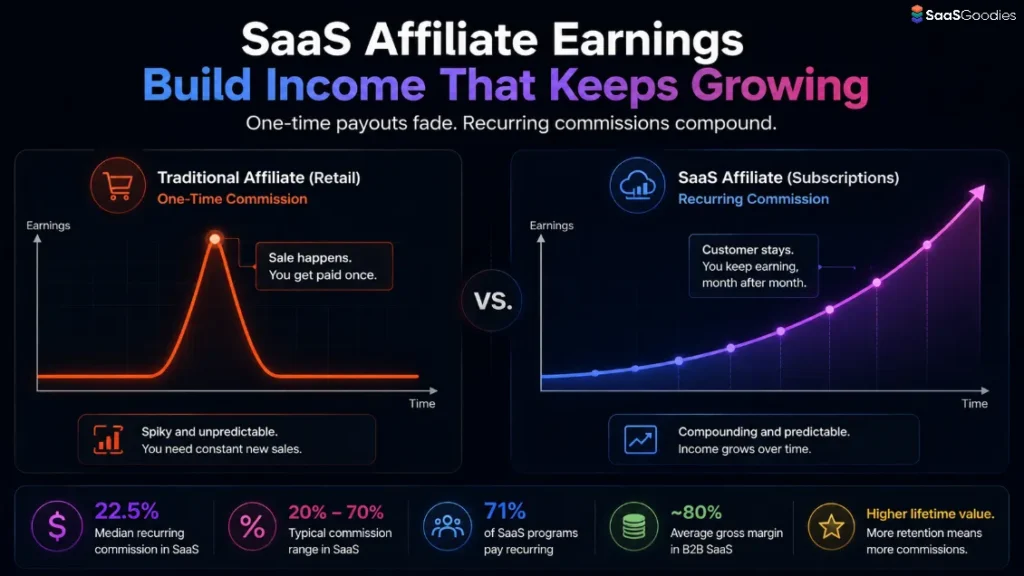 SaaSGoodies

SaaS Affiliate Earnings
Build Income That Keeps Growing

One-time payouts fade. Recurring commissions compound.

Traditional Affiliate (Retail)
One-Time Commission

Earnings

Sale happens. You get paid once.

Time

Spiky and unpredictable. You need constant new sales.

VS.

SaaS Affiliate (Subscriptions)
Recurring Commission

Earnings

Customer stays. You keep earning, month after month.

Time

Compounding and predictable. Income grows over time.

22.5%
Median recurring commission in SaaS

20% – 70%
Typical commission range in SaaS

71%
of SaaS programs pay recurring

~80%
Average gross margin in B2B SaaS

Higher lifetime value.
More retention means more commissions.